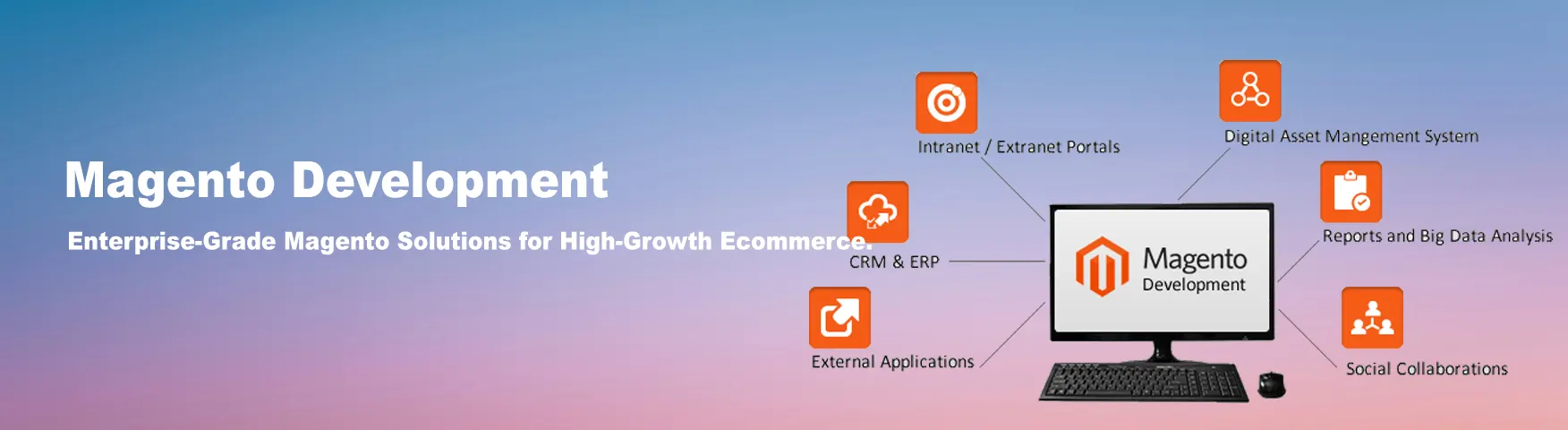 Magento Development

Enterprise-Grade Magento Solutions for High-Growth Ecommerce.

Intranet / Extranet Portals

Digital Asset Mangement System

CRM & ERP

Magento Development

Reports and Big Data Analysis

External Applications

Social Collaborations